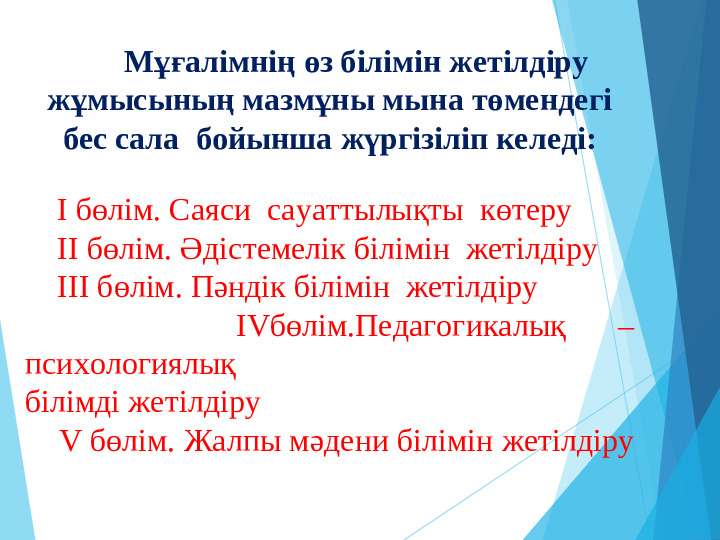 Мұғалімнің өз білімін жетілдіру жұмысының мазмұны мына төмендегі бес сала бойынша жүргізіліп келеді:

I бөлім. Саяси сауаттылықты көтеру
II бөлім. Әдістемелік білімін жетілдіру
III бөлім. Пәндік білімін жетілдіру
IVбөлім.Педагогикалық – психологиялық білімді жетілдіру
V бөлім. Жалпы мәдени білімін жетілдіру